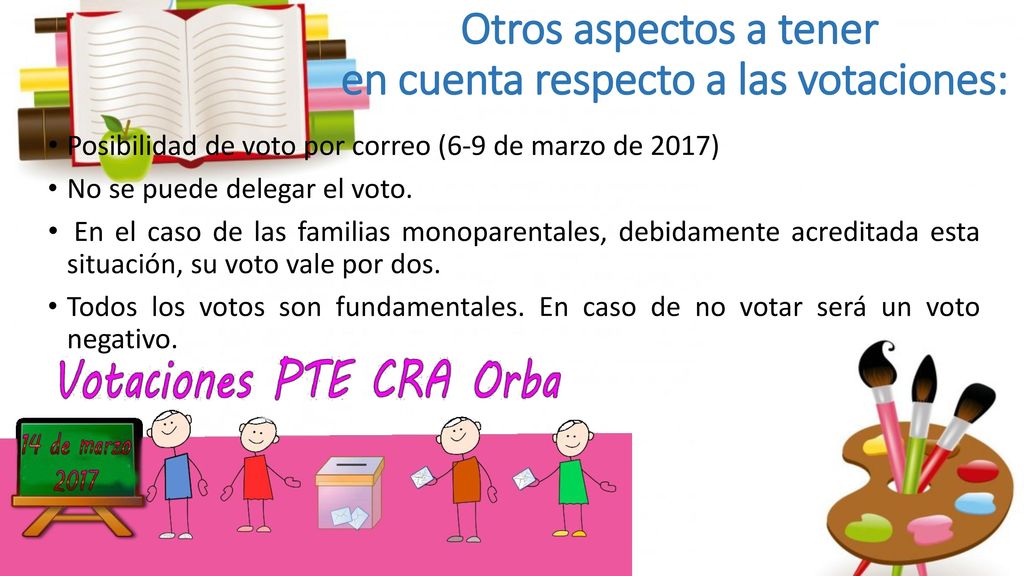 Otros aspectos a tener en cuenta respecto a las votaciones:

• Posibilidad de voto por correo (6-9 de marzo de 2017)
• No se puede delegar el voto.
• En el caso de las familias monoparentales, debidamente acreditada esta situación, su voto vale por dos.
• Todos los votos son fundamentales. En caso de no votar será un voto negativo.

Votaciones PTE CRA Orba

14 de marzo 2017